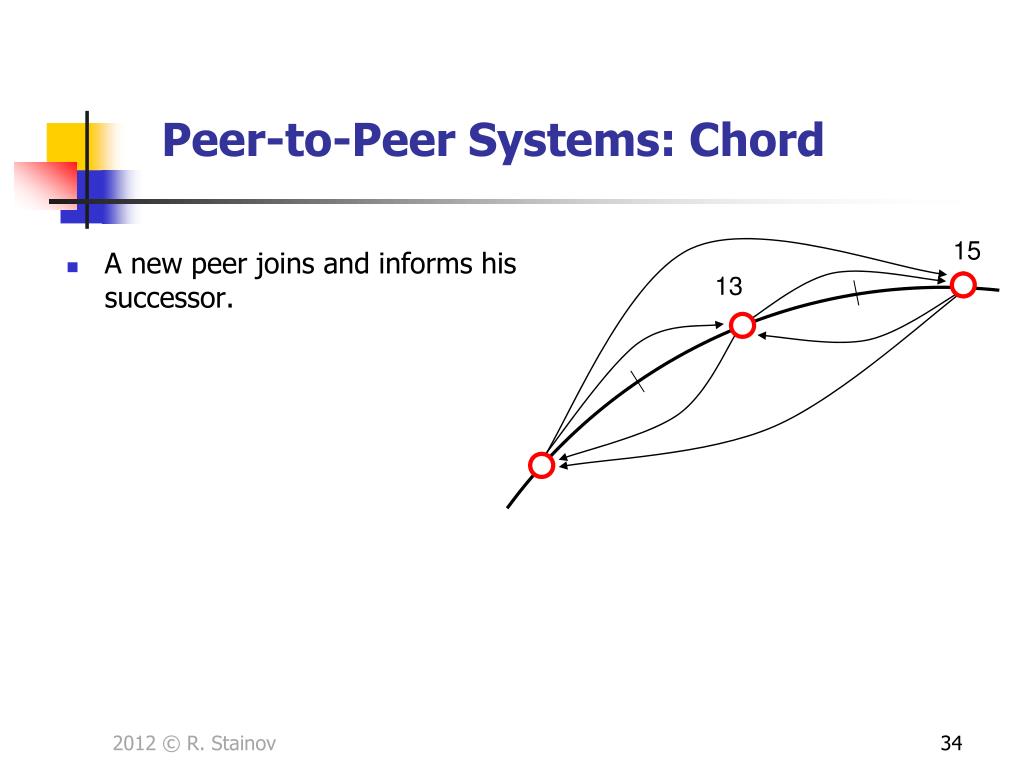 Peer-to-Peer Systems: Chord

A new peer joins and informs his successor.

15

13

2012 © R. Stainov

34